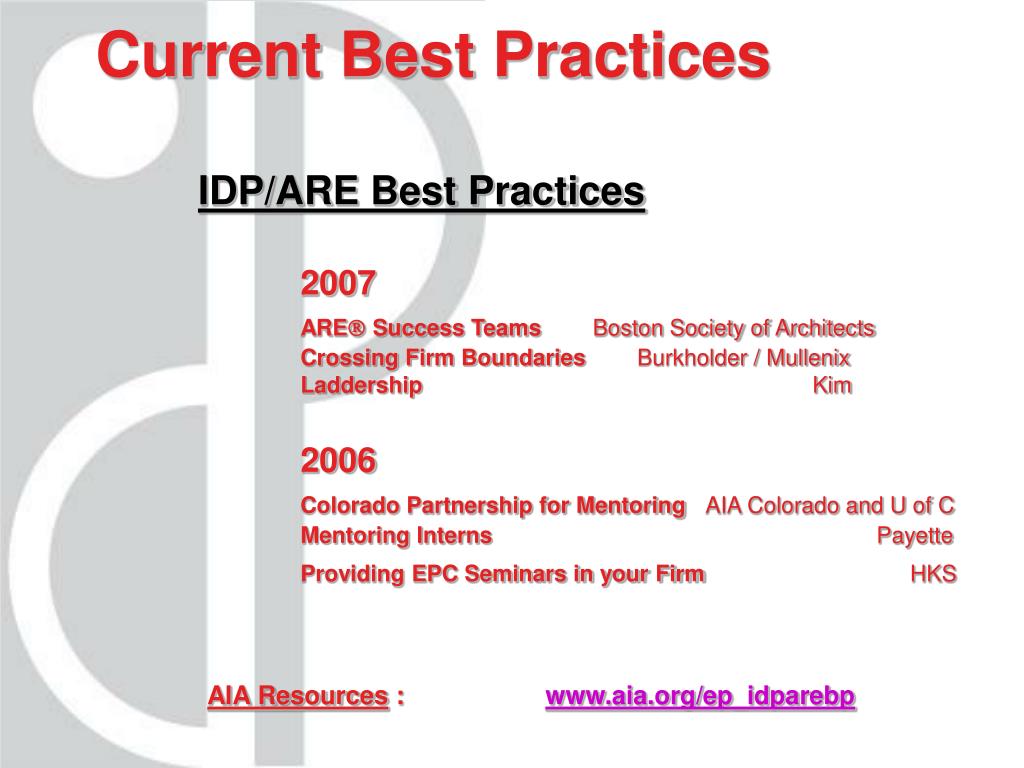 Current Best Practices

IDP/ARE Best Practices

2007

ARE® Success Teams Boston Society of Architects
Crossing Firm Boundaries Burkholder / Mullenix
Laddership Kim

2006

Colorado Partnership for Mentoring AIA Colorado and U of C
Mentoring Interns Payette
Providing EPC Seminars in your Firm HKS

AIA Resources : www.aia.org/ep_idparebp